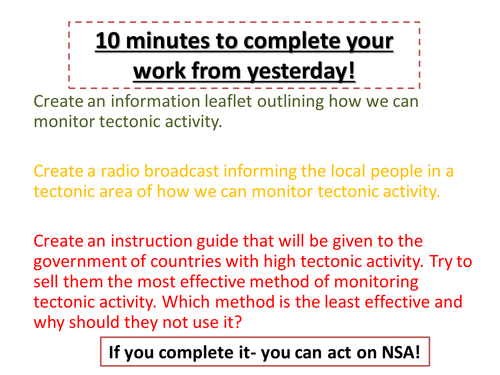 10 minutes to complete your work from yesterday!

Create an information leaflet outlining how we can monitor tectonic activity.

Create a radio broadcast informing the local people in a tectonic area of how we can monitor tectonic activity.

Create an instruction guide that will be given to the government of countries with high tectonic activity. Try to sell them the most effective method of monitoring tectonic activity. Which method is the least effective and why should they not use it?

If you complete it- you can act on NSA!